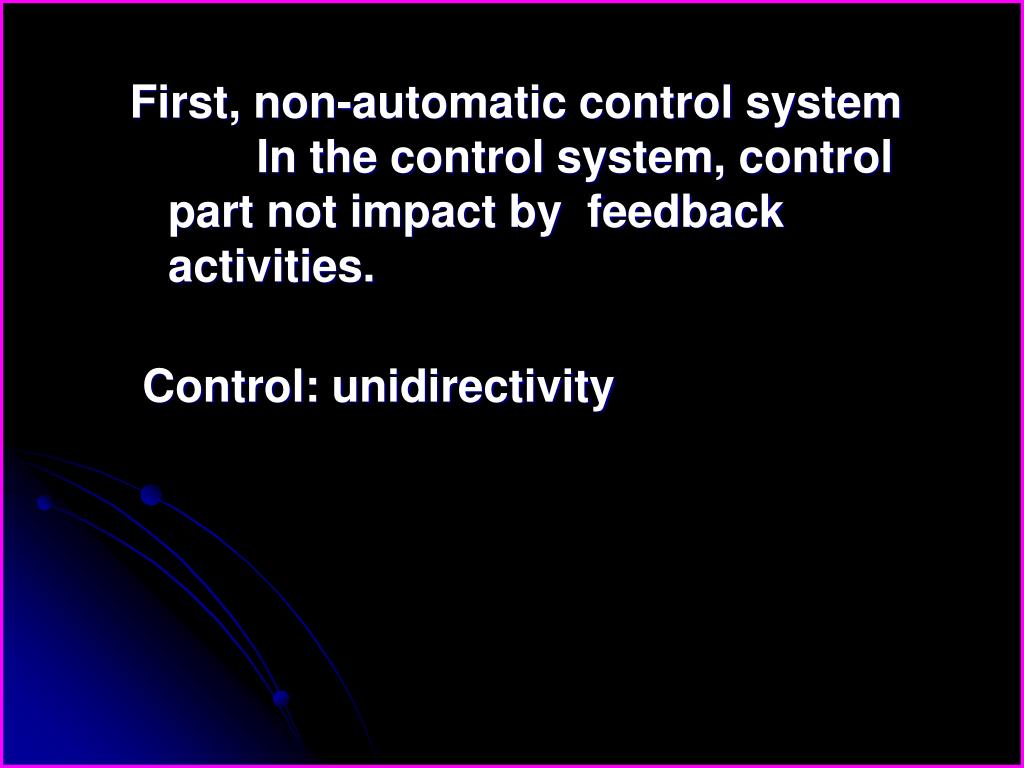 First, non-automatic control system

In the control system, control part not impact by feedback activities.

Control: unidirectivity